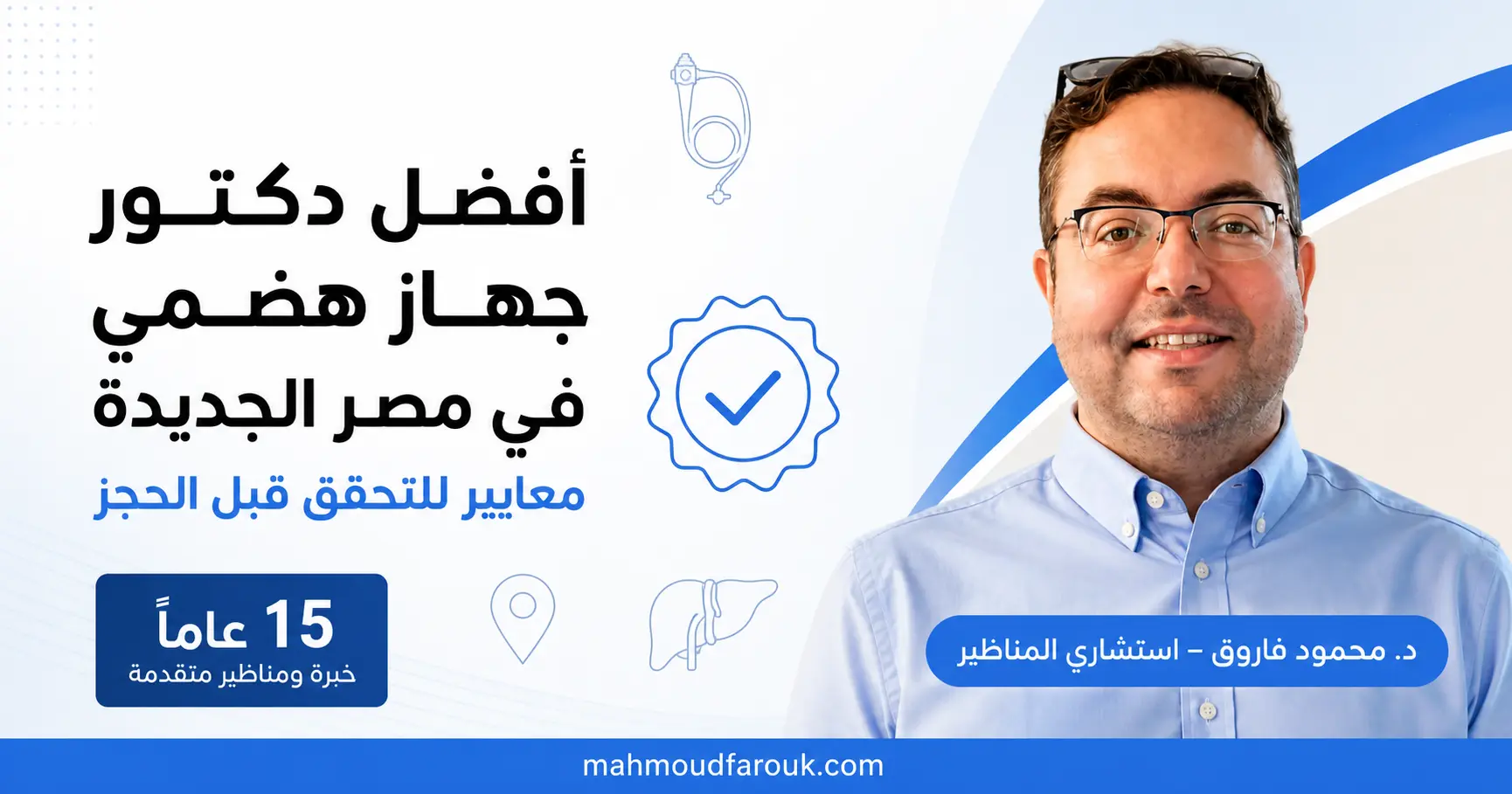 أفضل دكتور جهاز هضمي في مصر الجديدة

معايير للتحقق قبل الحجز

15 عاماً
خبرة ومناظير متقدمة

د. محمود فاروق – استشاري المناظير

mahmoudfarouk.com